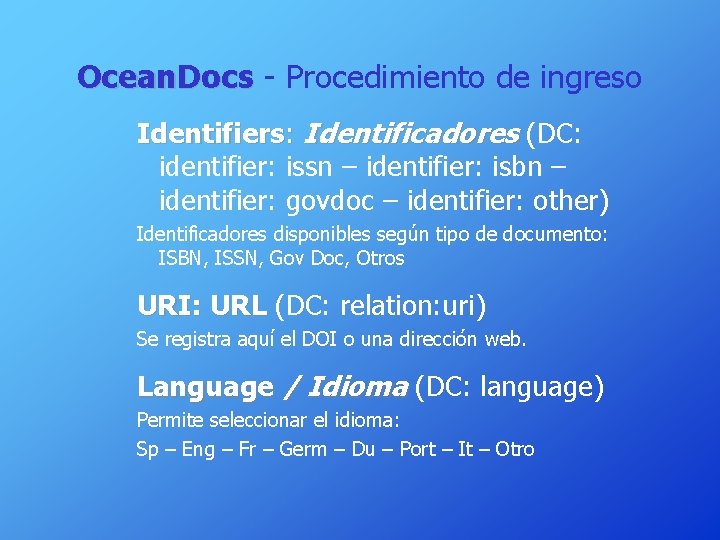 OceanDocs - Procedimiento de ingreso

Identifiers: Identificadores (DC: identifier: issn – identifier: isbn – identifier: govdoc – identifier: other)

Identificadores disponibles según tipo de documento: ISBN, ISSN, Gov Doc, Otros

URI: URL (DC: relation:uri)

Se registra aquí el DOI o una dirección web.

Language / Idioma (DC: language)

Permite seleccionar el idioma:

Sp – Eng – Fr – Germ – Du – Port – It – Otro